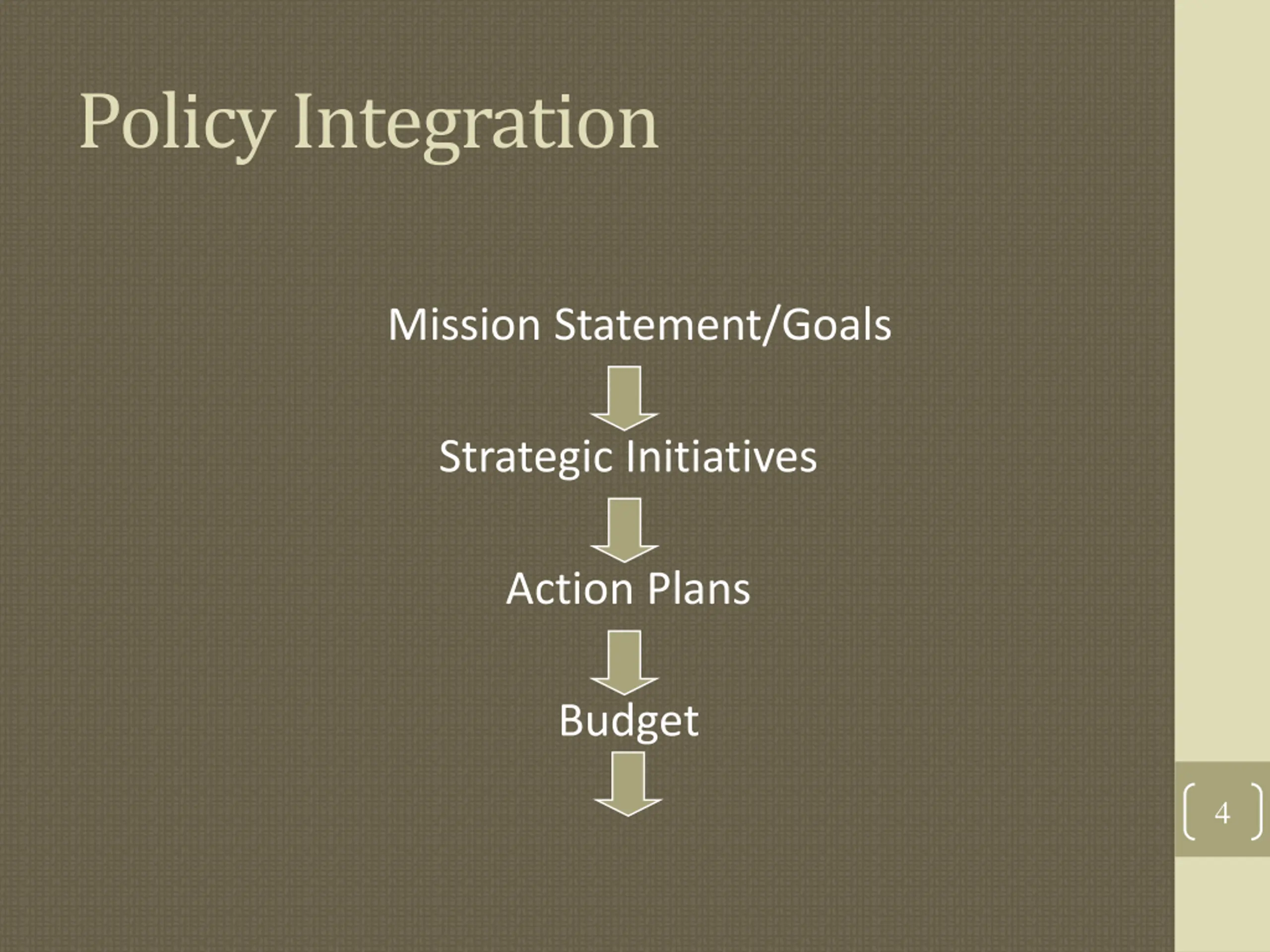 Policy Integration

Mission Statement/Goals

Strategic Initiatives

Action Plans

Budget

4